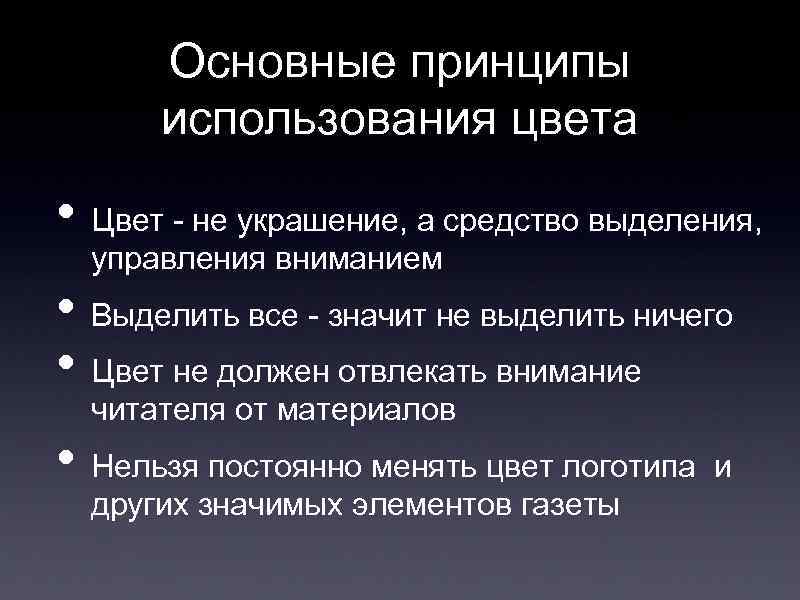 Основные принципы использования цвета

• Цвет - не украшение, а средство выделения, управления вниманием

• Выделить все - значит не выделить ничего

• Цвет не должен отвлекать внимание читателя от материалов

• Нельзя постоянно менять цвет логотипа и других значимых элементов газеты